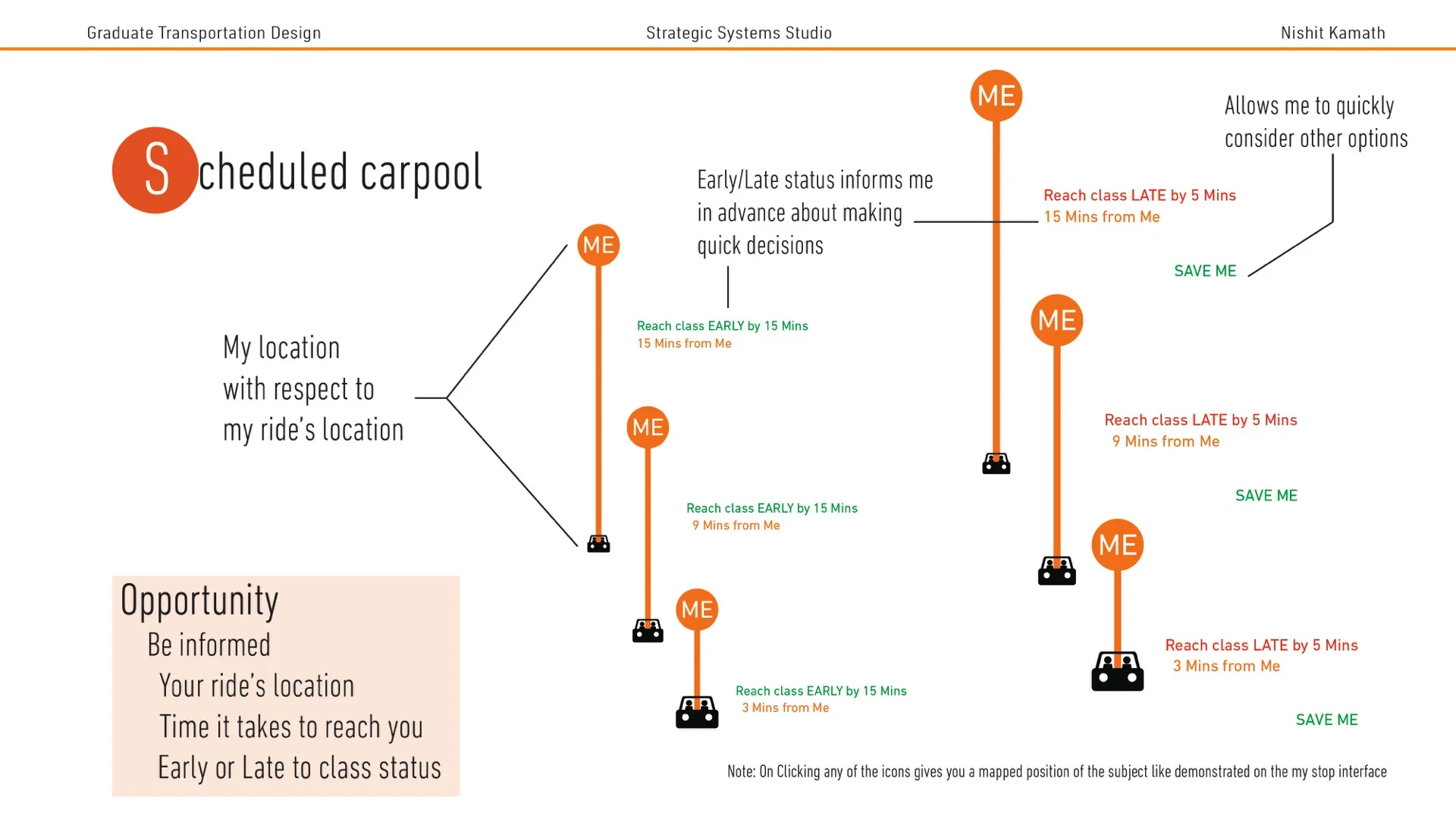 Graduate Transportation Design

Strategic Systems Studio

Nishit Kamath

Scheduled carpool

My location with respect to my ride's location

Early/Late status informs me in advance about making quick decisions

Allows me to quickly consider other options

ME

Reach class EARLY by 15 Mins
15 Mins from Me

ME

Reach class EARLY by 15 Mins
9 Mins from Me

ME

Reach class EARLY by 15 Mins
3 Mins from Me

ME

Reach class LATE by 5 Mins
15 Mins from Me

SAVE ME

ME

Reach class LATE by 5 Mins
9 Mins from Me

SAVE ME

ME

Reach class LATE by 5 Mins
3 Mins from Me

SAVE ME

Opportunity
Be informed
Your ride's location
Time it takes to reach you
Early or Late to class status

Note: On Clicking any of the icons gives you a mapped position of the subject like demonstrated on the my stop interface